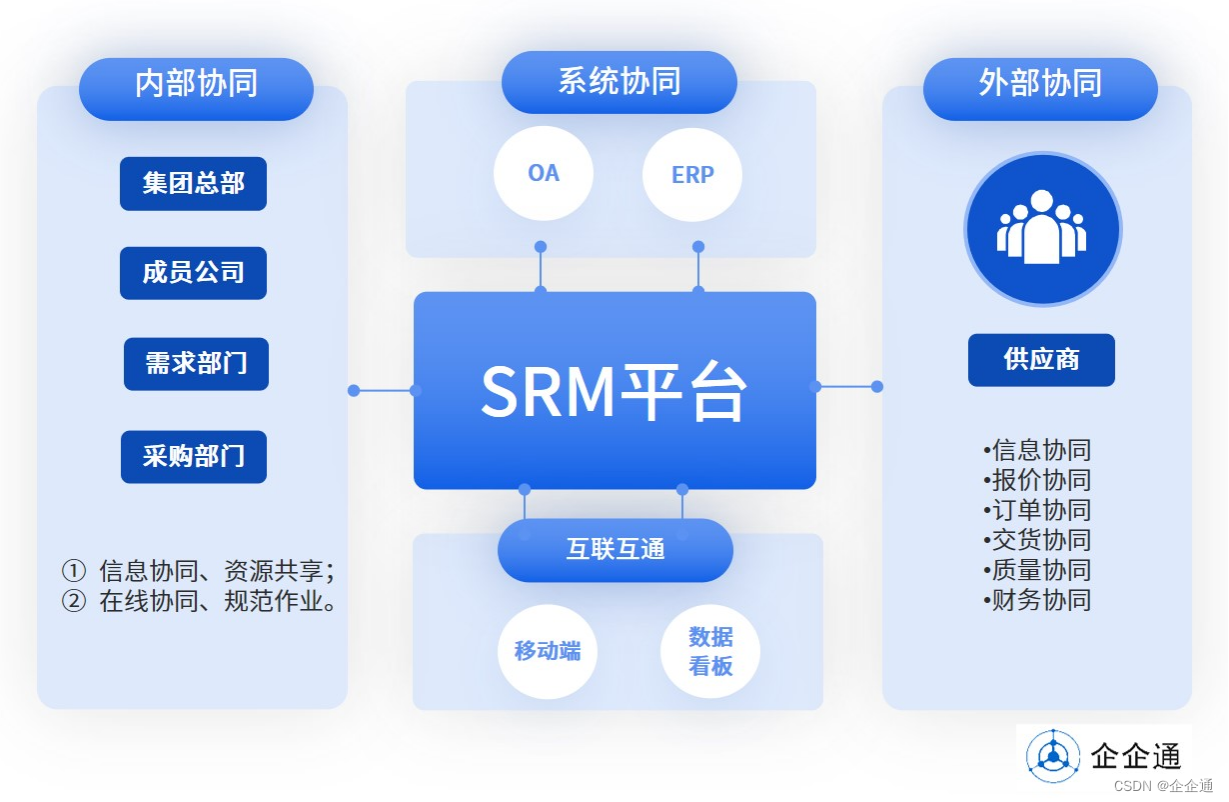 内部协同

集团总部

成员公司

需求部门

采购部门

① 信息协同、资源共享;
② 在线协同、规范作业。

系统协同

OA

ERP

SRM平台

互联互通

移动端

数据看板

外部协同

供应商

•信息协同
•报价协同
•订单协同
•交货协同
•质量协同
•财务协同

企企通

CSDN @企企通